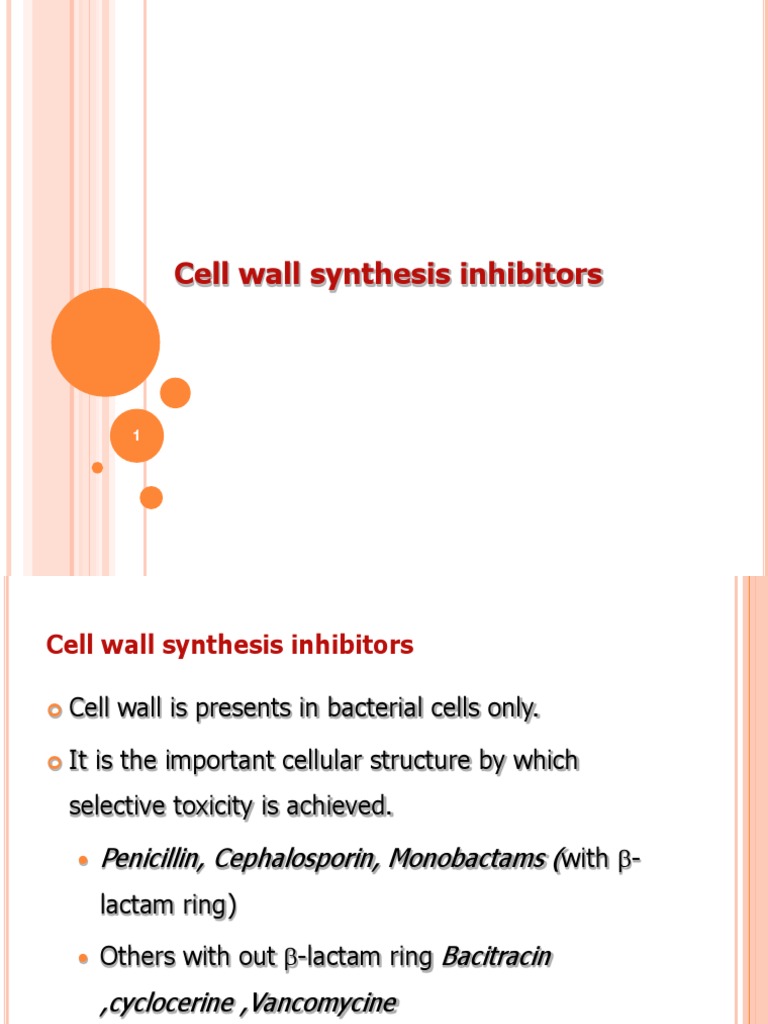 Cell wall synthesis inhibitors

1

Cell wall synthesis inhibitors

Cell wall is presents in bacterial cells only.

It is the important cellular structure by which selective toxicity is achieved.

Penicillin, Cephalosporin, Monobactams (with β-lactam ring)

Others with out β-lactam ring Bacitracin ,cyclocerine ,Vancomycine